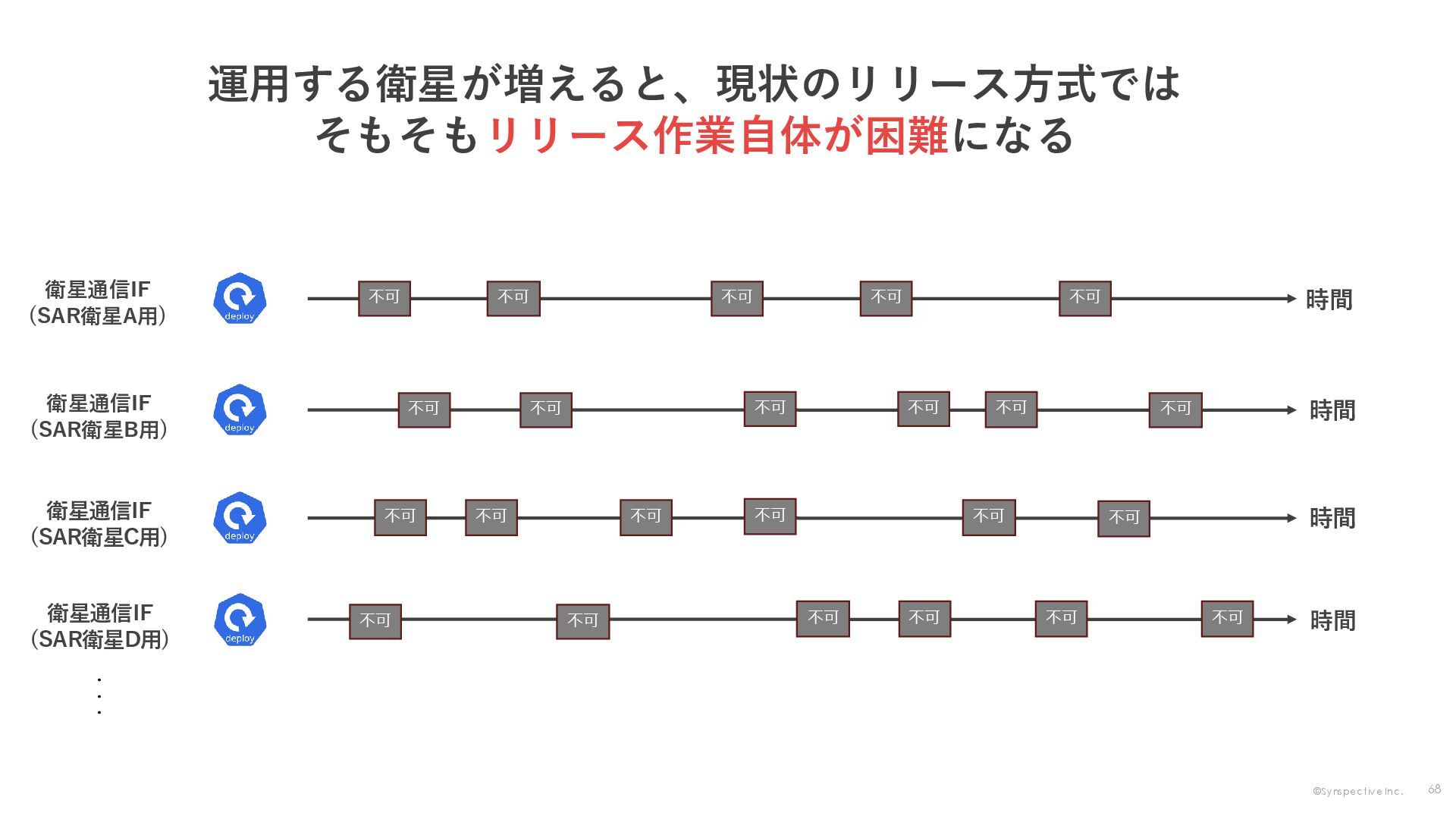 運用する衛星が増えると、現状のリリース方式では
そもそもリリース作業自体が困難になる

衛星通信IF
（SAR衛星A用）
deploy
不可 不可 不可 不可 不可
時間

衛星通信IF
（SAR衛星B用）
deploy
不可 不可 不可 不可 不可 不可
時間

衛星通信IF
（SAR衛星C用）
deploy
不可 不可 不可 不可 不可 不可
時間

衛星通信IF
（SAR衛星D用）
deploy
不可 不可 不可 不可 不可 不可
時間

.
.
.

©Synspective Inc. 68